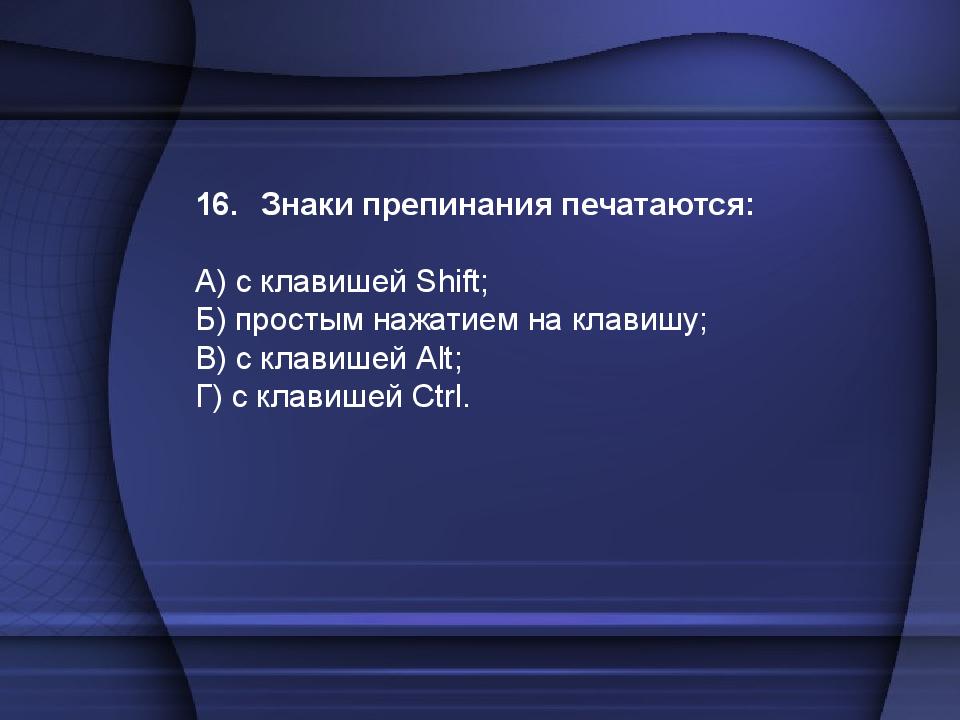 16. Знаки препинания печатаются:

А) с клавишей Shift;
Б) простым нажатием на клавишу;
В) с клавишей Alt;
Г) с клавишей Ctrl.